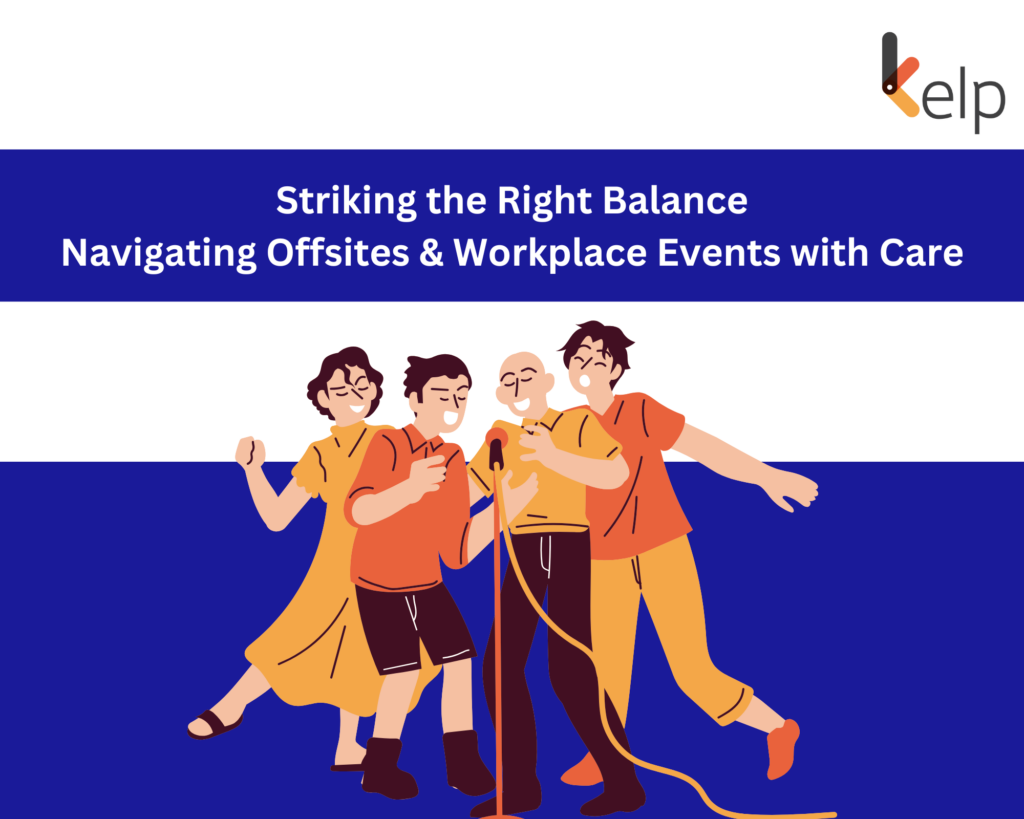 kelp

Striking the Right Balance
Navigating Offsites & Workplace Events with Care